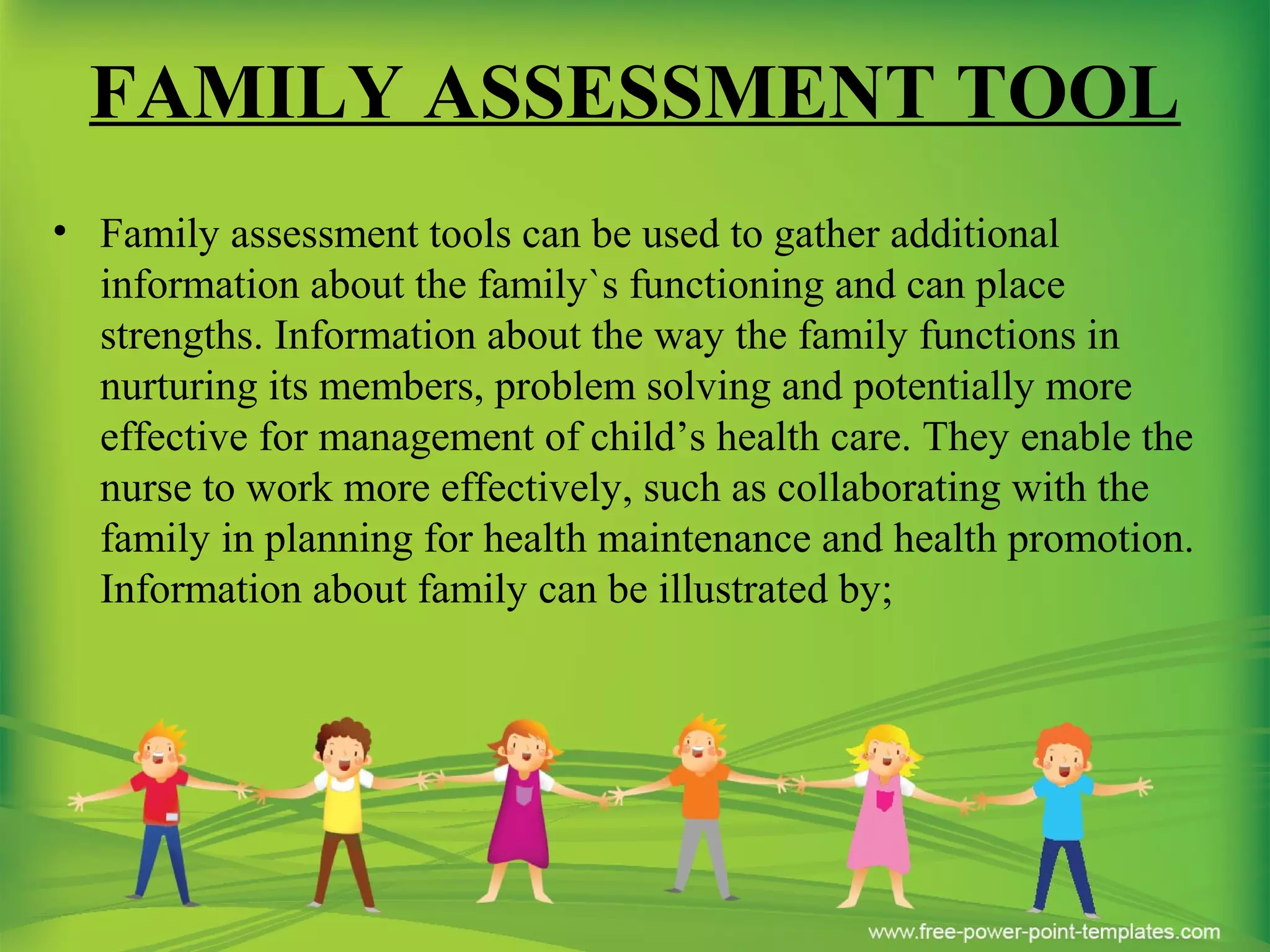 FAMILY ASSESSMENT TOOL

• Family assessment tools can be used to gather additional information about the family`s functioning and can place strengths. Information about the way the family functions in nurturing its members, problem solving and potentially more effective for management of child’s health care. They enable the nurse to work more effectively, such as collaborating with the family in planning for health maintenance and health promotion. Information about family can be illustrated by;

www.free-power-point-templates.com